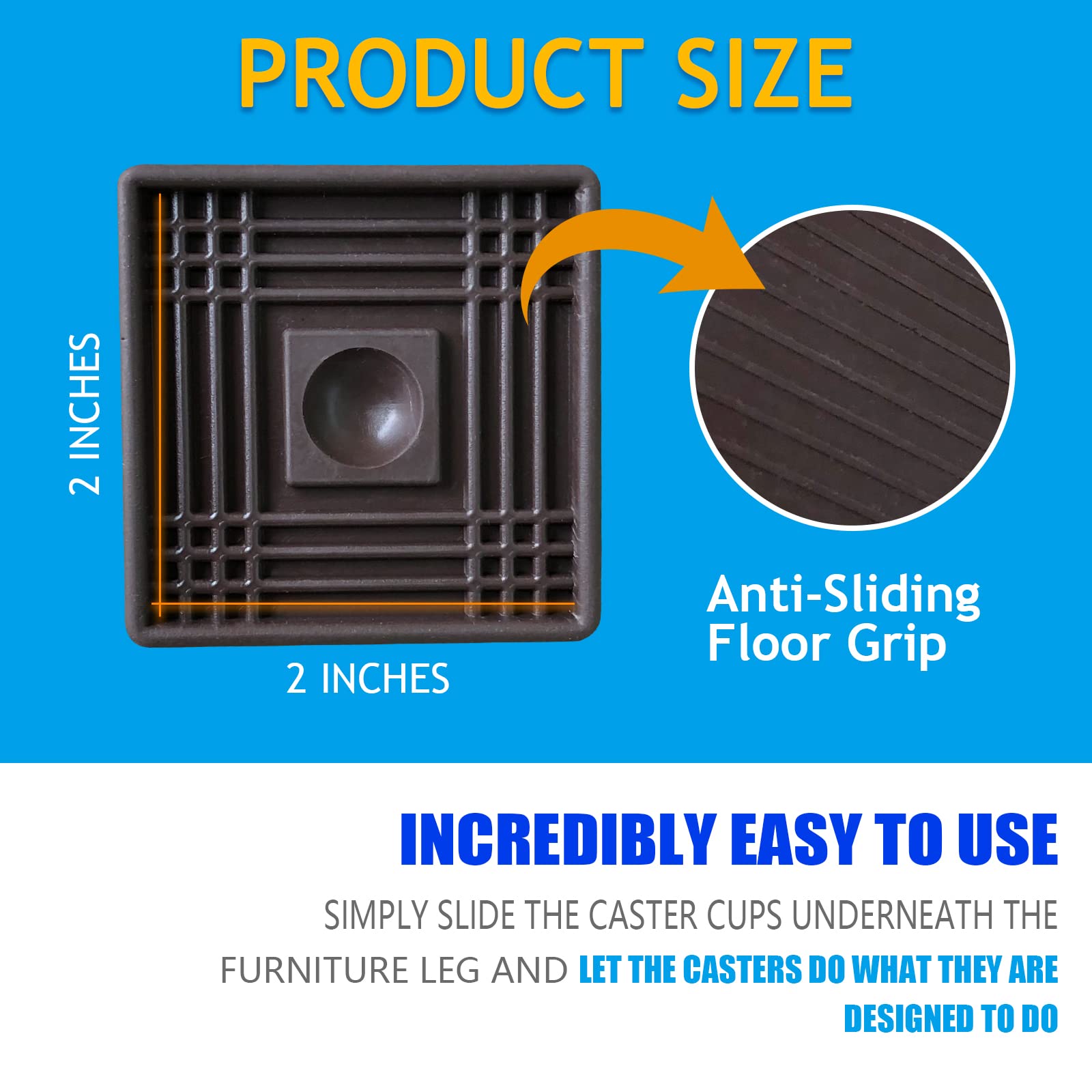 PRODUCT SIZE

2 INCHES

2 INCHES

Anti-Sliding Floor Grip

INCREDIBLY EASY TO USE

SIMPLY SLIDE THE CASTER CUPS UNDERNEATH THE FURNITURE LEG AND LET THE CASTERS DO WHAT THEY ARE DESIGNED TO DO